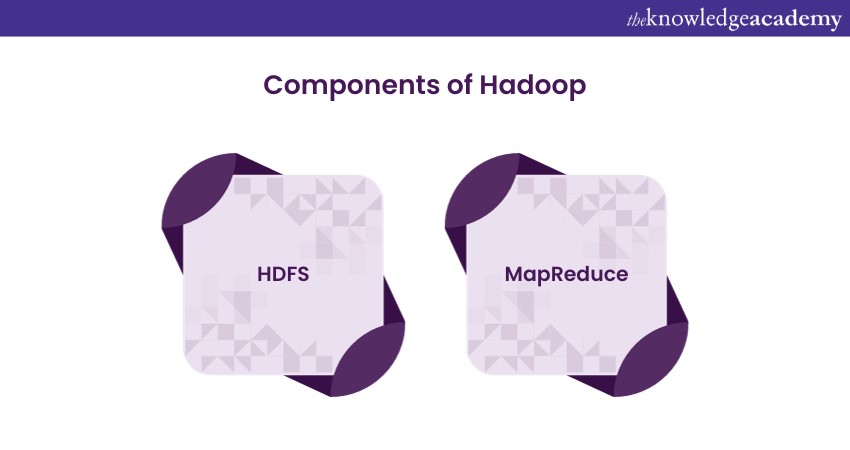 theknowledgeacademy

Components of Hadoop

HDFS

MapReduce